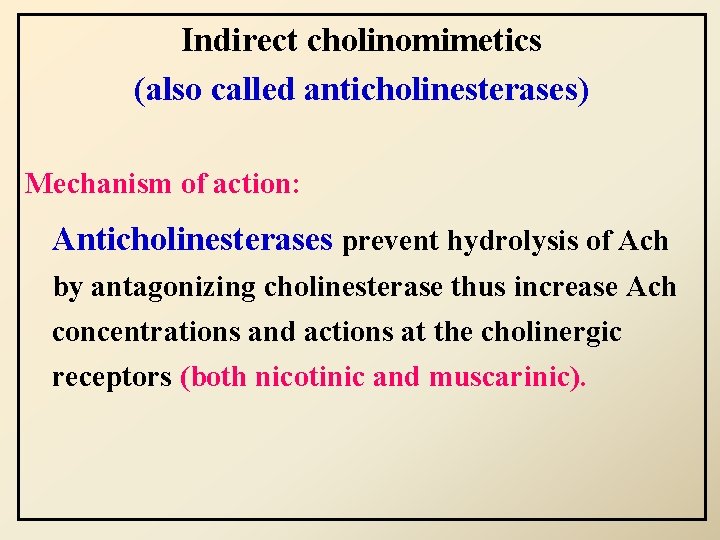 Indirect cholinomimetics
(also called anticholinesterases)

Mechanism of action:

Anticholinesterases prevent hydrolysis of Ach by antagonizing cholinesterase thus increase Ach concentrations and actions at the cholinergic receptors (both nicotinic and muscarinic).